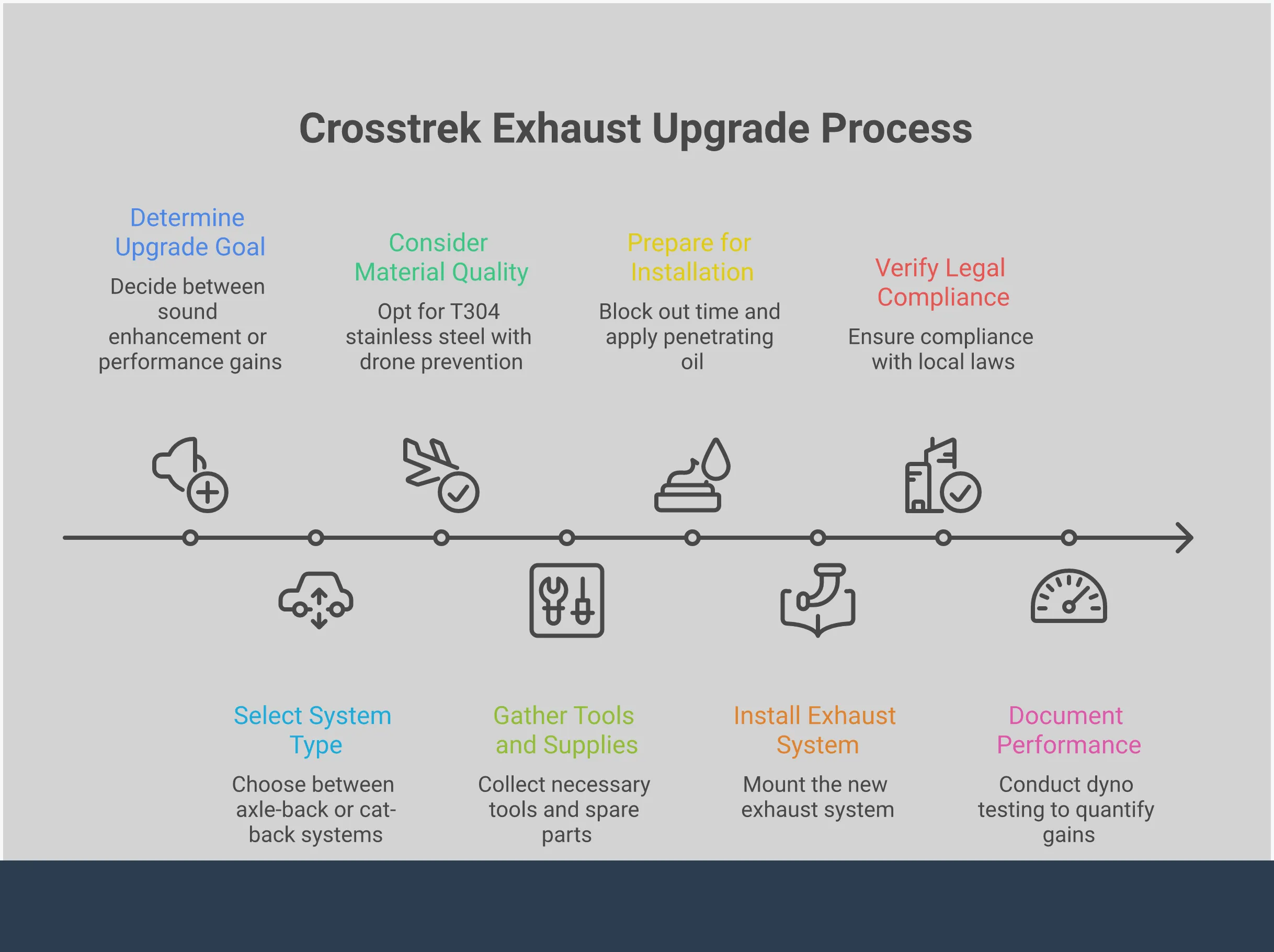 Crosstrek Exhaust Upgrade Process

Determine Upgrade Goal

Decide between sound enhancement or performance gains

Select System Type

Choose between axle-back or cat-back systems

Consider Material Quality

Opt for T304 stainless steel with drone prevention

Gather Tools and Supplies

Collect necessary tools and spare parts

Prepare for Installation

Block out time and apply penetrating oil

Install Exhaust System

Mount the new exhaust system

Verify Legal Compliance

Ensure compliance with local laws

Document Performance

Conduct dyno testing to quantify gains